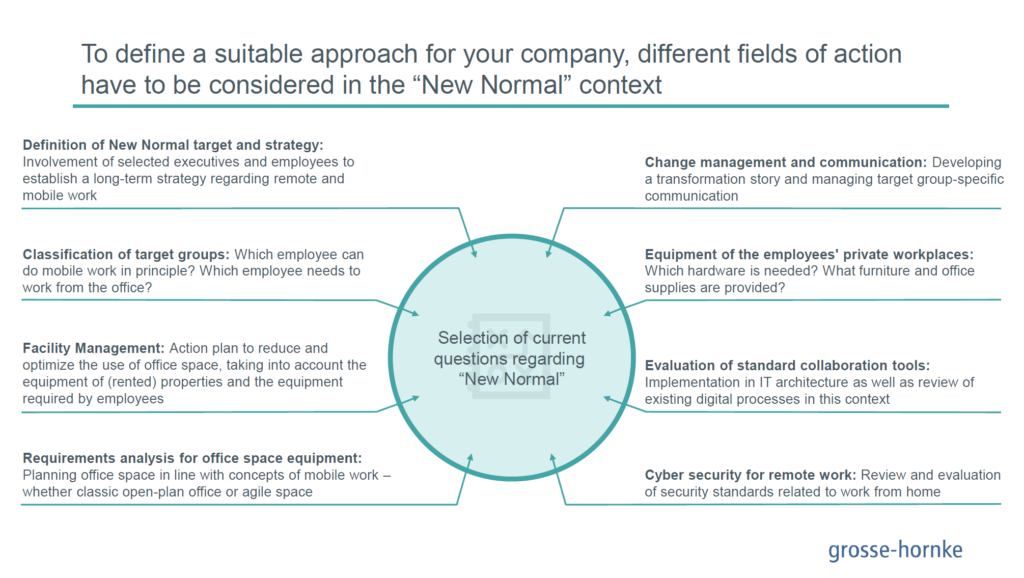 To define a suitable approach for your company, different fields of action have to be considered in the “New Normal” context

**Definition of New Normal target and strategy:** Involvement of selected executives and employees to establish a long-term strategy regarding remote and mobile work

**Classification of target groups:** Which employee can do mobile work in principle? Which employee needs to work from the office?

**Facility Management:** Action plan to reduce and optimize the use of office space, taking into account the equipment of (rented) properties and the equipment required by employees

**Requirements analysis for office space equipment:** Planning office space in line with concepts of mobile work – whether classic open-plan office or agile space

Selection of current questions regarding “New Normal”

**Change management and communication:** Developing a transformation story and managing target group-specific communication

**Equipment of the employees' private workplaces:** Which hardware is needed? What furniture and office supplies are provided?

**Evaluation of standard collaboration tools:** Implementation in IT architecture as well as review of existing digital processes in this context

**Cyber security for remote work:** Review and evaluation of security standards related to work from home

grosse-hornke